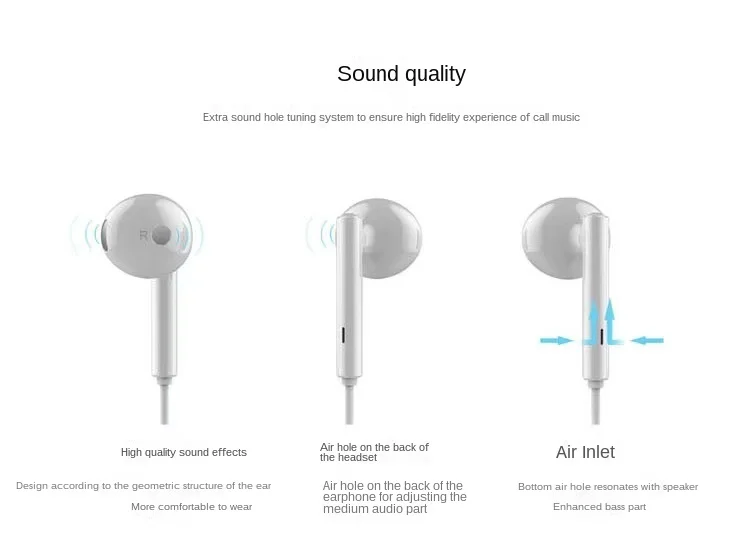 Sound quality

Extra sound hole tuning system to ensure high fidelity experience of call music

R

High quality sound effects

Design according to the geometric structure of the ear

More comfortable to wear

Air hole on the back of the headset

Air hole on the back of the earphone for adjusting the medium audio part

Air Inlet

Bottom air hole resonates with speaker

Enhanced bass part